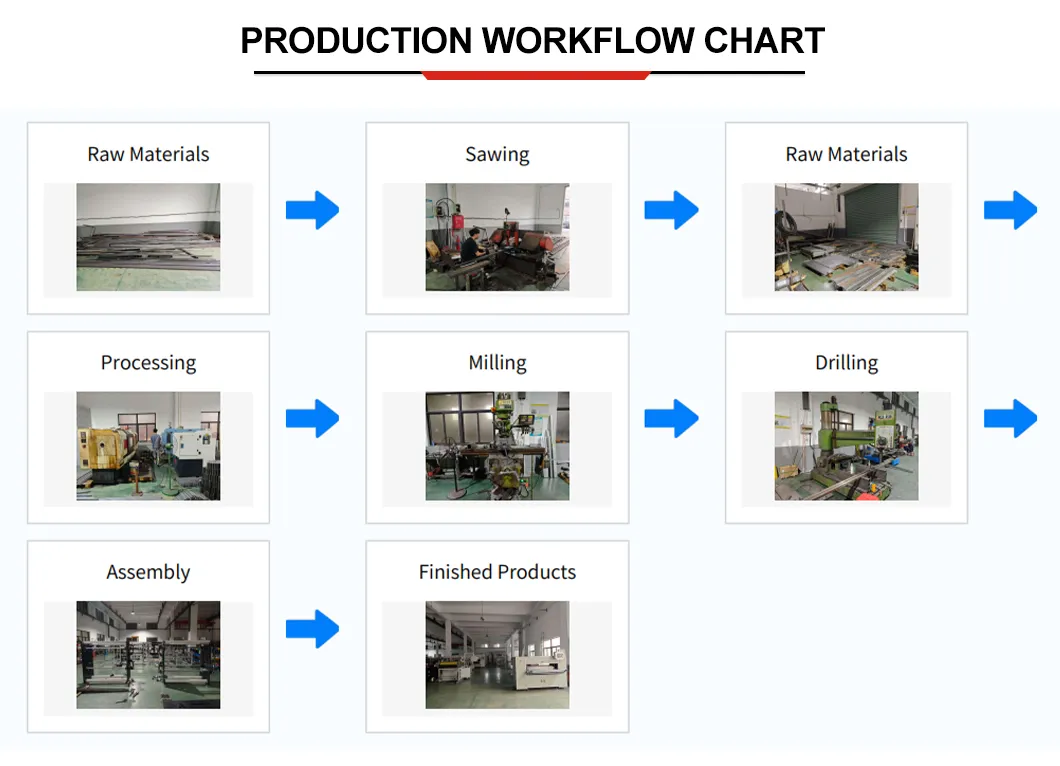 PRODUCTION WORKFLOW CHART

Raw Materials

Sawing

Raw Materials

Processing

Milling

Drilling

Assembly

Finished Products